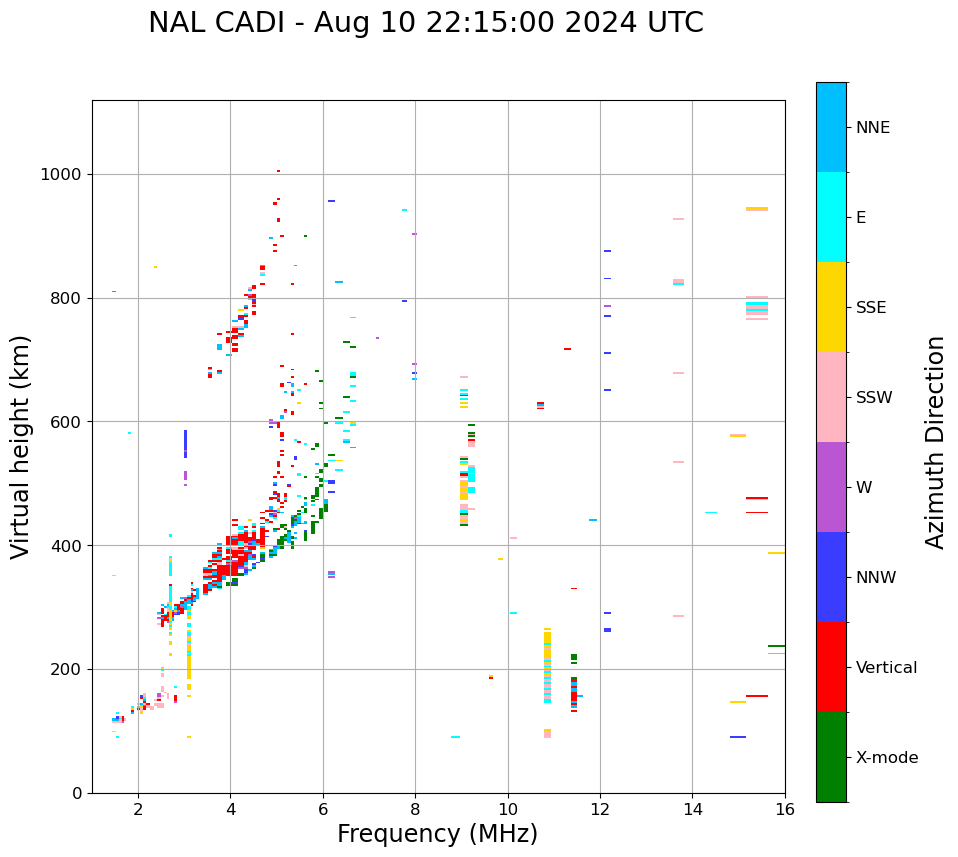 NAL CADI - Aug 10 22:15:00 2024 UTC

Virtual height (km)

1000
800
600
400
200
0

2
4
6
8
10
12
14
16

Frequency (MHz)

NNE
E
SSE
SSW
W
NNW
Vertical
X-mode

Azimuth Direction